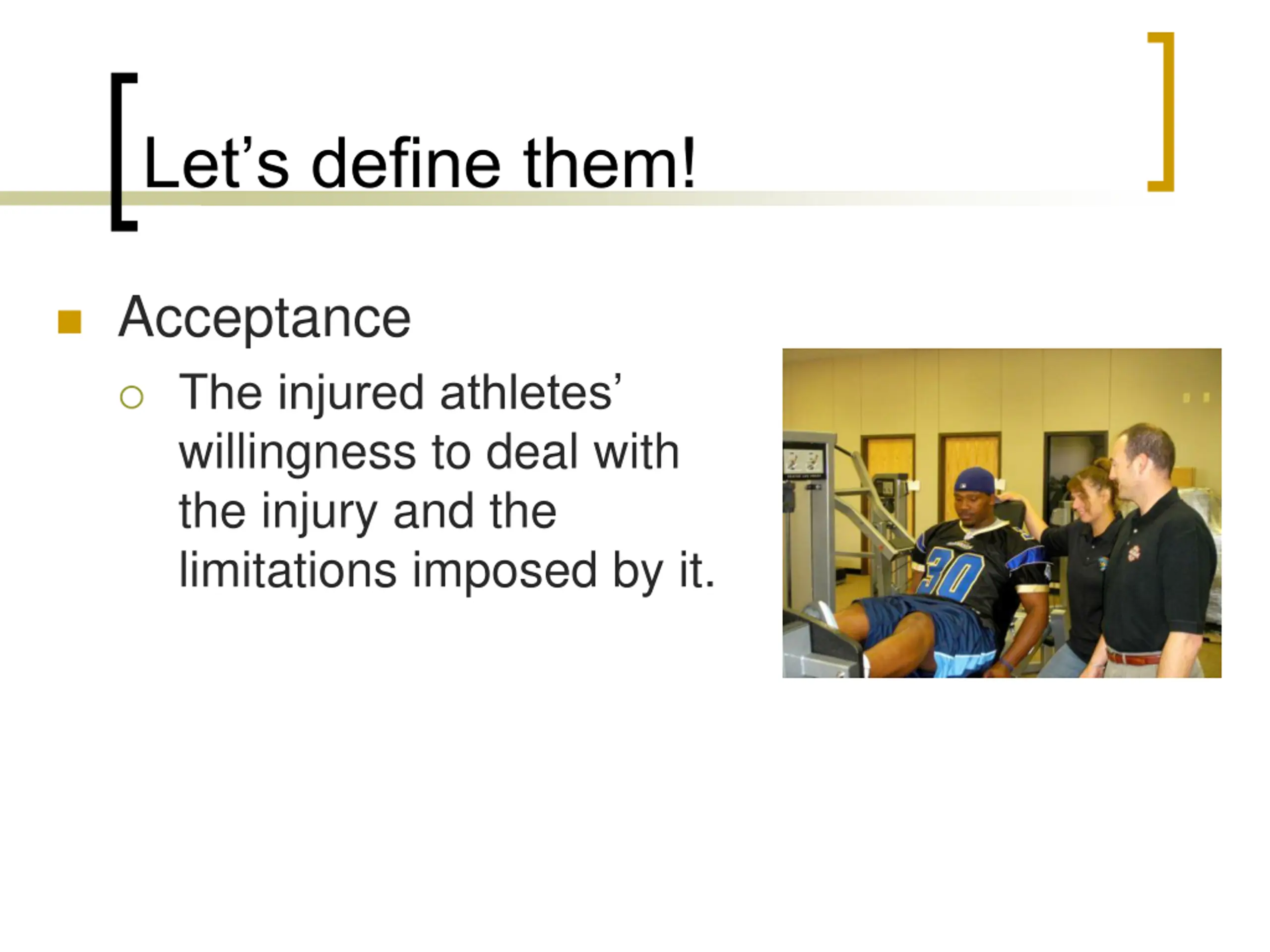 Let’s define them!

Acceptance

The injured athletes’ willingness to deal with the injury and the limitations imposed by it.

30